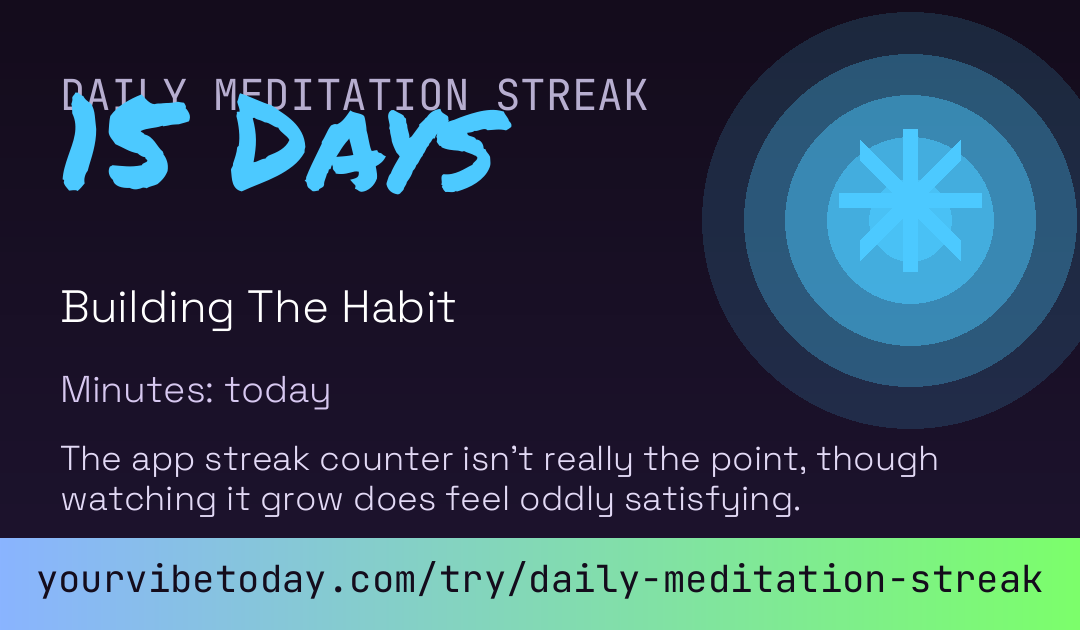 DAILY MEDITATION STREAK

15 DAYS

Building The Habit

Minutes: today

The app streak counter isn't really the point, though watching it grow does feel oddly satisfying.

yourvibetoday.com/try/daily-meditation-streak